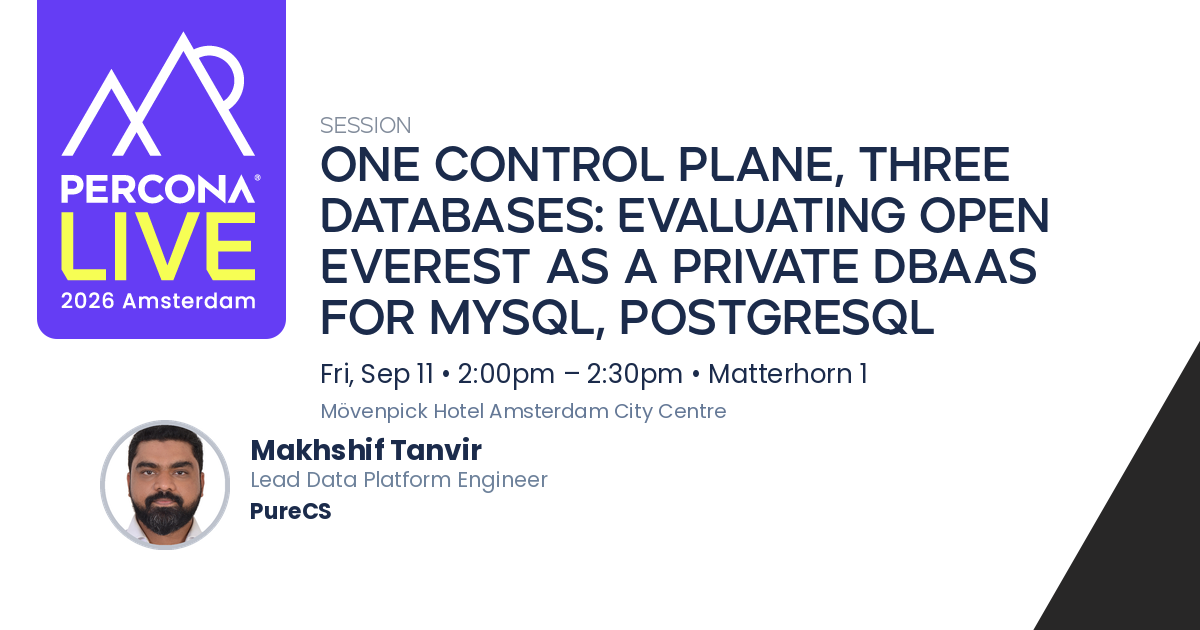 PERCONA®
LIVE
2026 Amsterdam

SESSION
ONE CONTROL PLANE, THREE DATABASES: EVALUATING OPEN EVEREST AS A PRIVATE DBAAS FOR MYSQL, POSTGRESQL

Fri, Sep 11 • 2:00pm – 2:30pm • Matterhorn 1
Mövenpick Hotel Amsterdam City Centre

Makhshif Tanvir
Lead Data Platform Engineer
PureCS